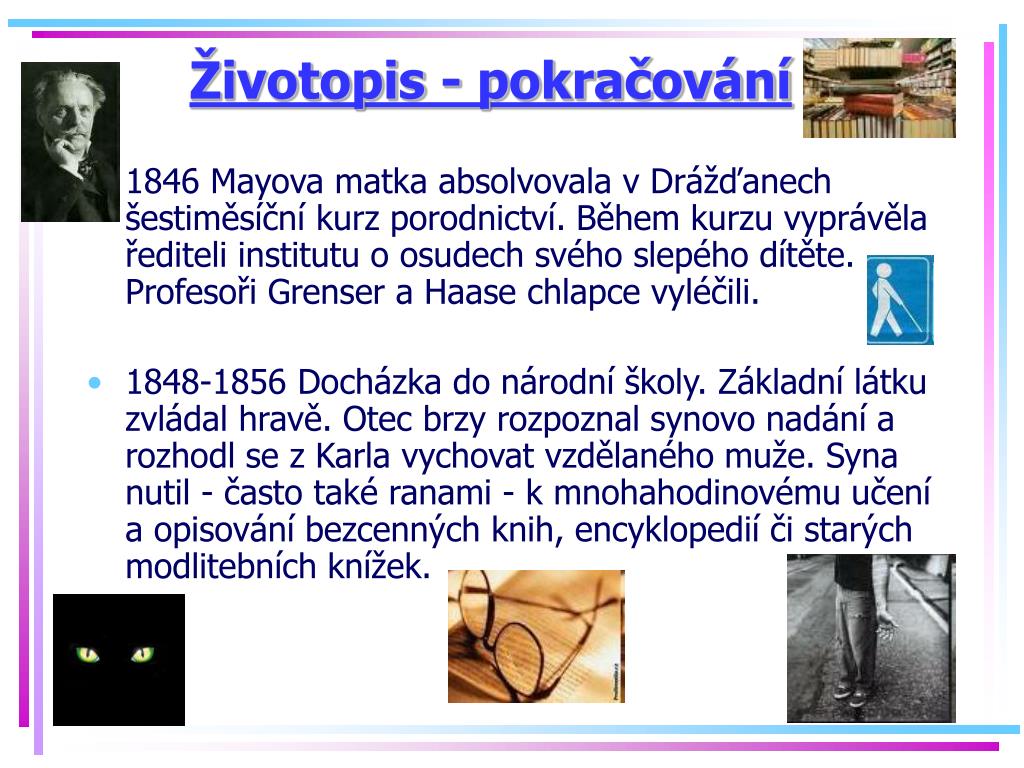 Životopis - pokračování

1846 Mayova matka absolvovala v Drážďanech šestiměsíční kurz porodnictví. Během kurzu vyprávěla řediteli institutu o osudech svého slepého dítěte. Profesoři Grenser a Haase chlapce vyléčili.

• 1848-1856 Docházka do národní školy. Základní látku zvládal hravě. Otec brzy rozpoznal synovo nadání a rozhodl se z Karla vychovat vzdělaného muže. Syna nutil - často také ranami - k mnohahodinovému učení a opisování bezcenných knih, encyklopedií či starých modlitebních knížek.